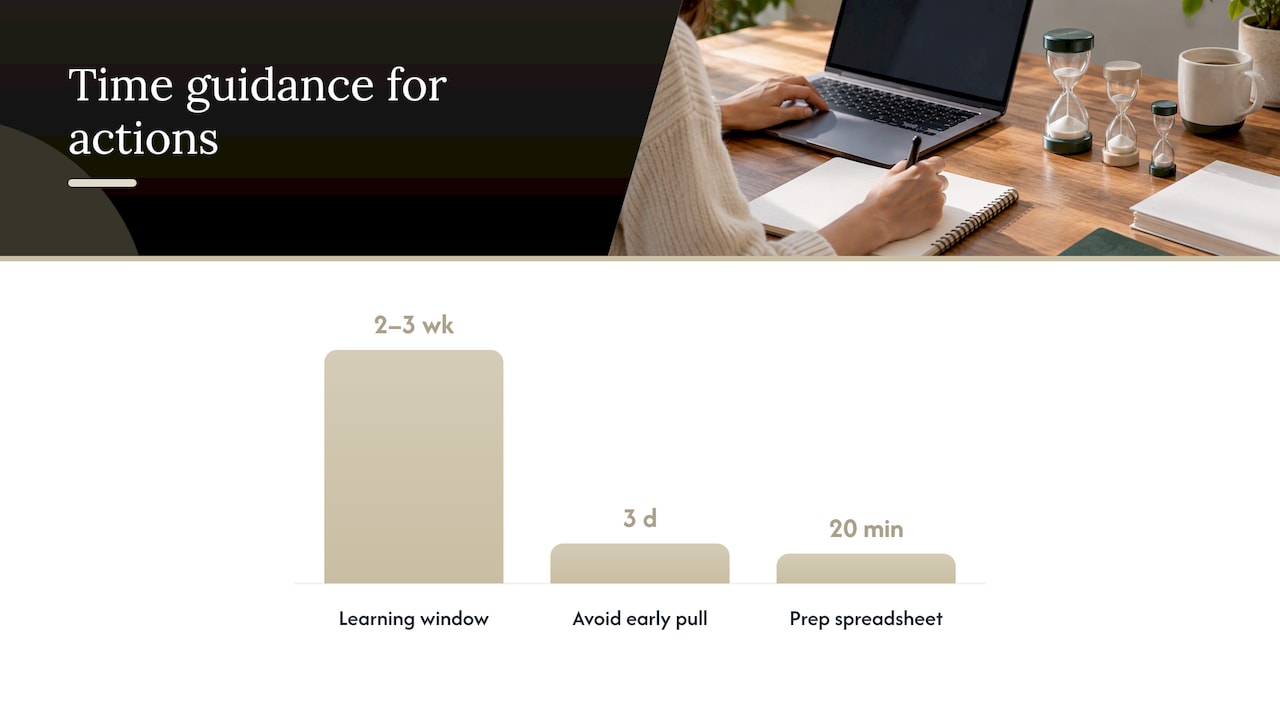 Time guidance for actions

2–3 wk

3 d

20 min

Learning window

Avoid early pull

Prep spreadsheet